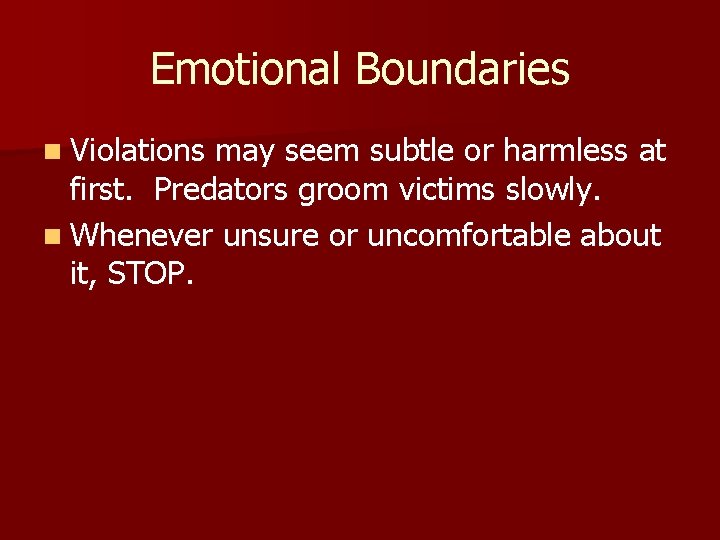 Emotional Boundaries

- Violations may seem subtle or harmless at first. Predators groom victims slowly.
- Whenever unsure or uncomfortable about it, STOP.